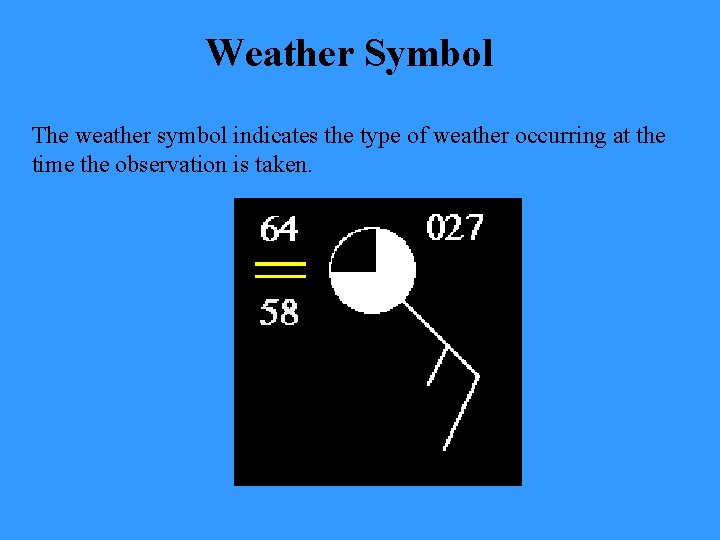 Weather Symbol

The weather symbol indicates the type of weather occurring at the time the observation is taken.

64

027

58